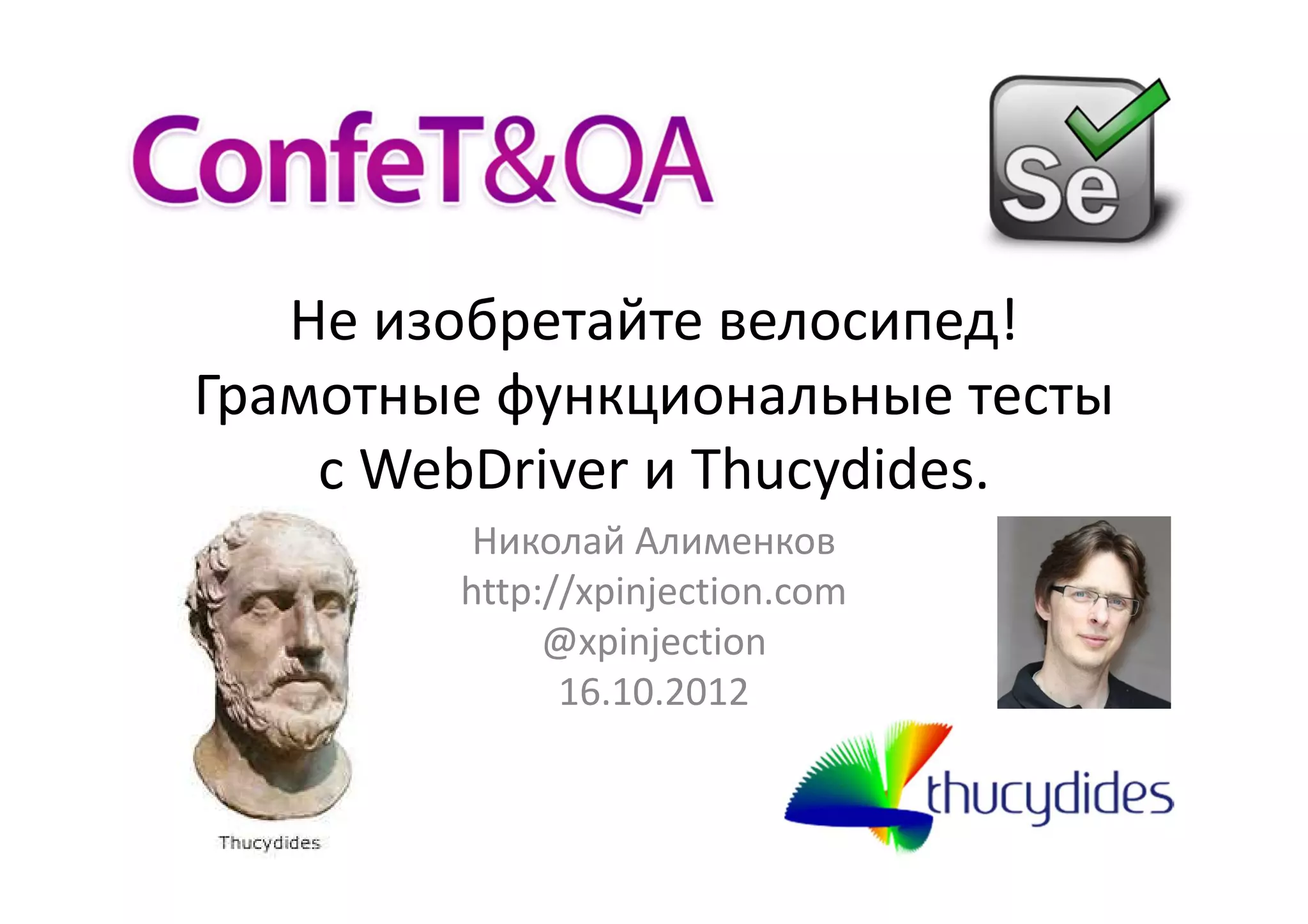 ConfeT&QA

Se

Не изобретайте велосипед!
Грамотные функциональные тесты
с WebDriver и Thucydides.

Николай Алименков
http://xpinjection.com
@xpinjection
16.10.2012

Thucydides

thucydides